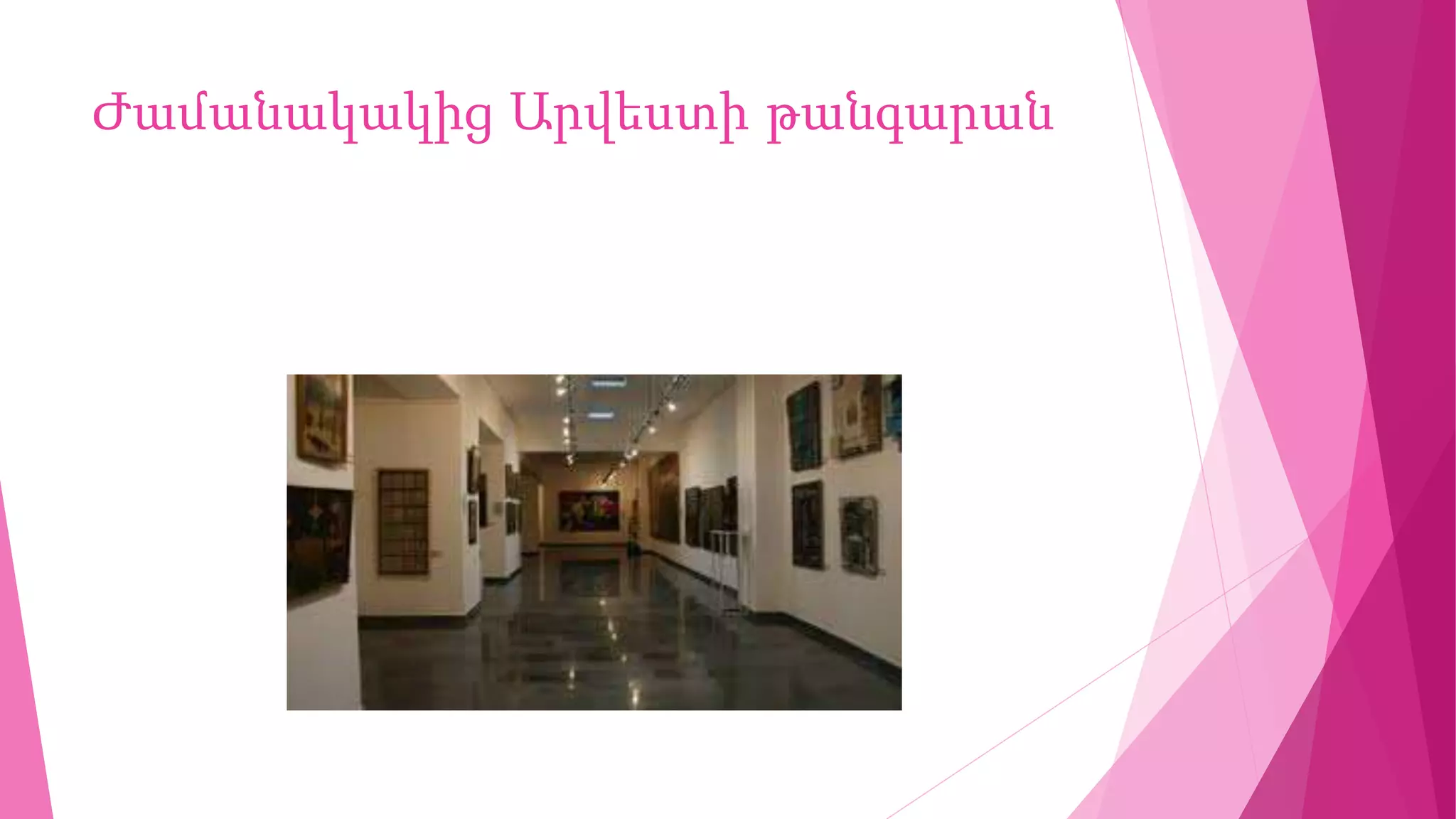 Ժամանակակից Արվեստի թանգարան